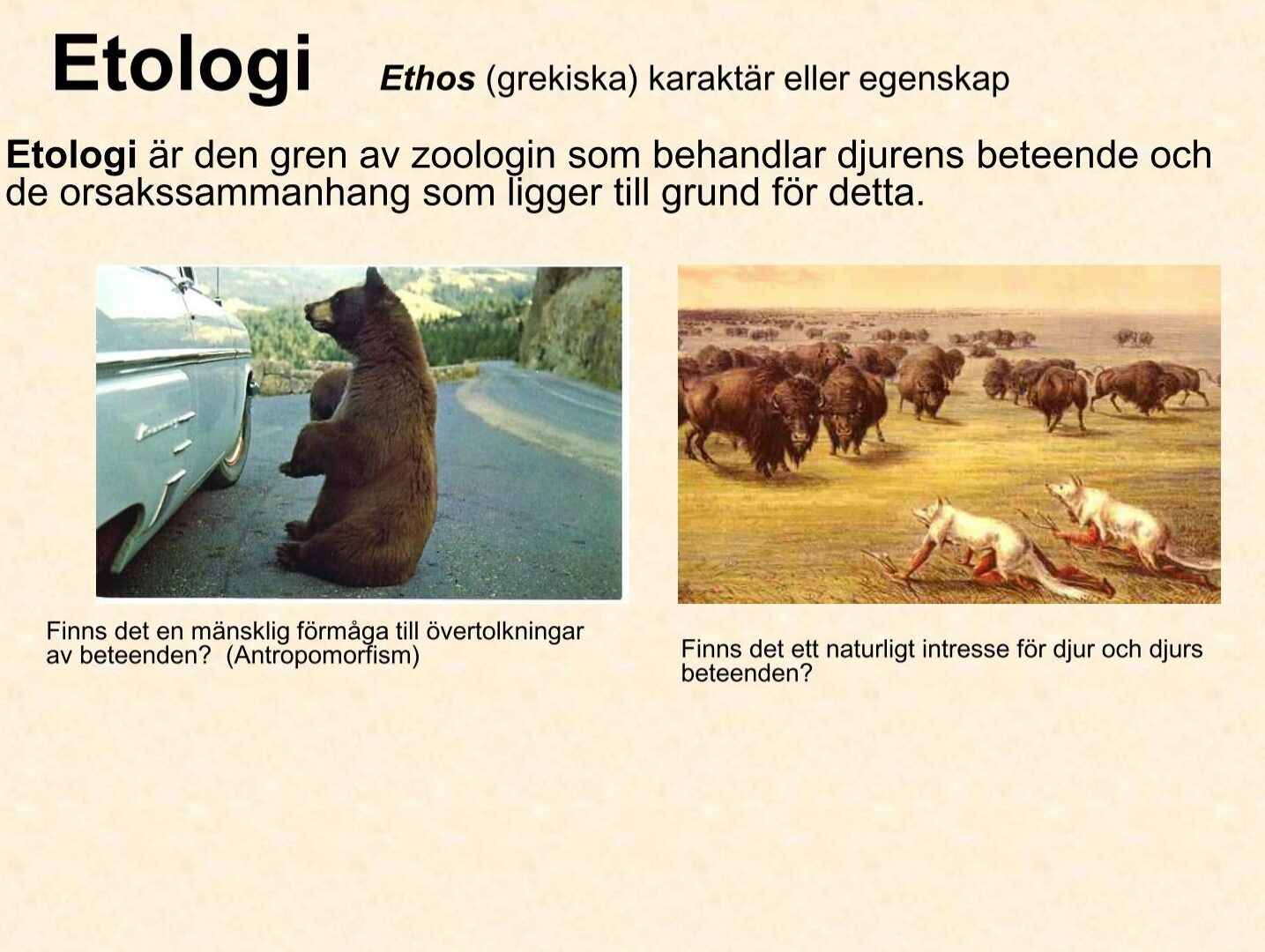 Etologi Ethos (grekiska) karaktär eller egenskap

Etologi är den gren av zoologin som behandlar djurens beteende och de orsakssammanhang som ligger till grund för detta.

Finns det en mänsklig förmåga till övertolkningar av beteenden? (Antropomorfism)

Finns det ett naturligt intresse för djur och djurs beteenden?